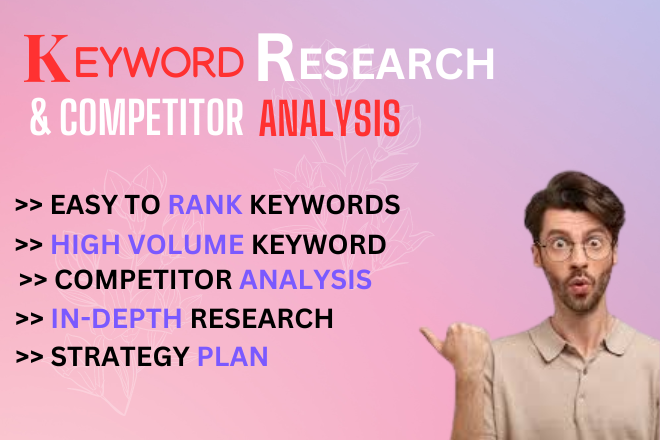 KEYWORD RESEARCH
& COMPETITOR ANALYSIS

>> EASY TO RANK KEYWORDS
>> HIGH VOLUME KEYWORD
>> COMPETITOR ANALYSIS
>> IN-DEPTH RESEARCH
>> STRATEGY PLAN